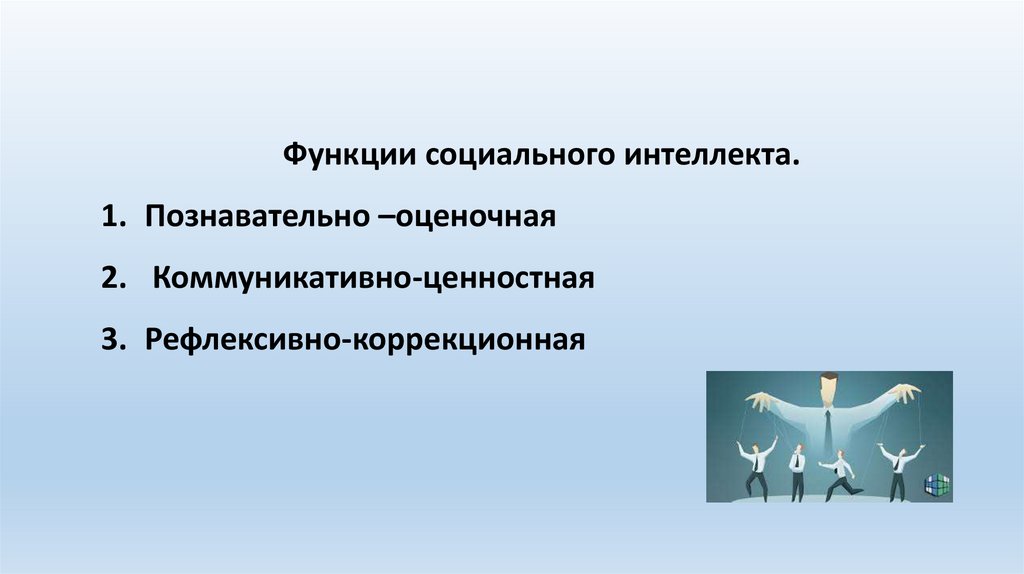 Функции социального интеллекта.

1. Познавательно –оценочная

2. Коммуникативно-ценностная

3. Рефлексивно-коррекционная